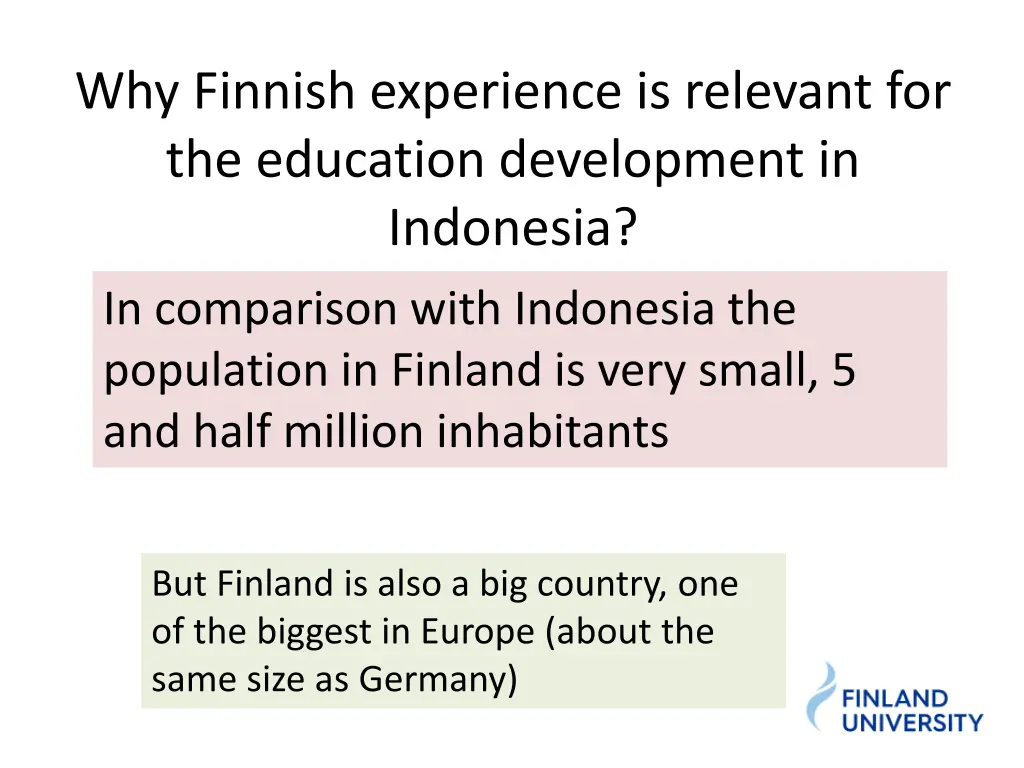 Why Finnish experience is relevant for the education development in Indonesia?

In comparison with Indonesia the population in Finland is very small, 5 and half million inhabitants

But Finland is also a big country, one of the biggest in Europe (about the same size as Germany)

FINLAND UNIVERSITY